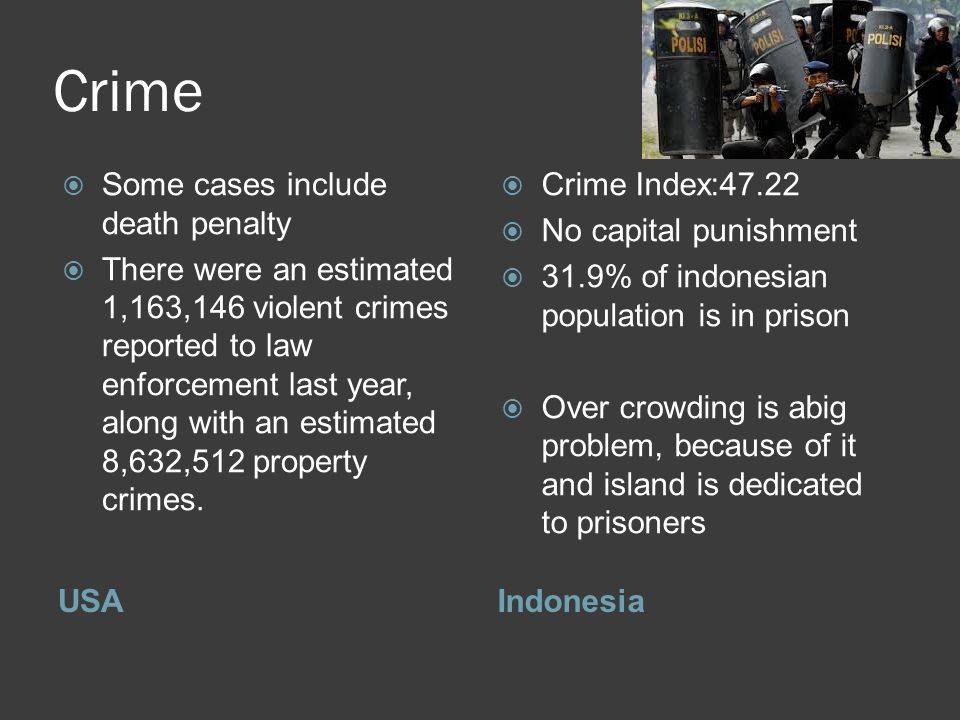 Crime

POLISI POLISI POLISI

Some cases include death penalty

There were an estimated 1,163,146 violent crimes reported to law enforcement last year, along with an estimated 8,632,512 property crimes.

USA

Crime Index:47.22

No capital punishment

31.9% of indonesian population is in prison

Over crowding is abig problem, because of it and island is dedicated to prisoners

Indonesia